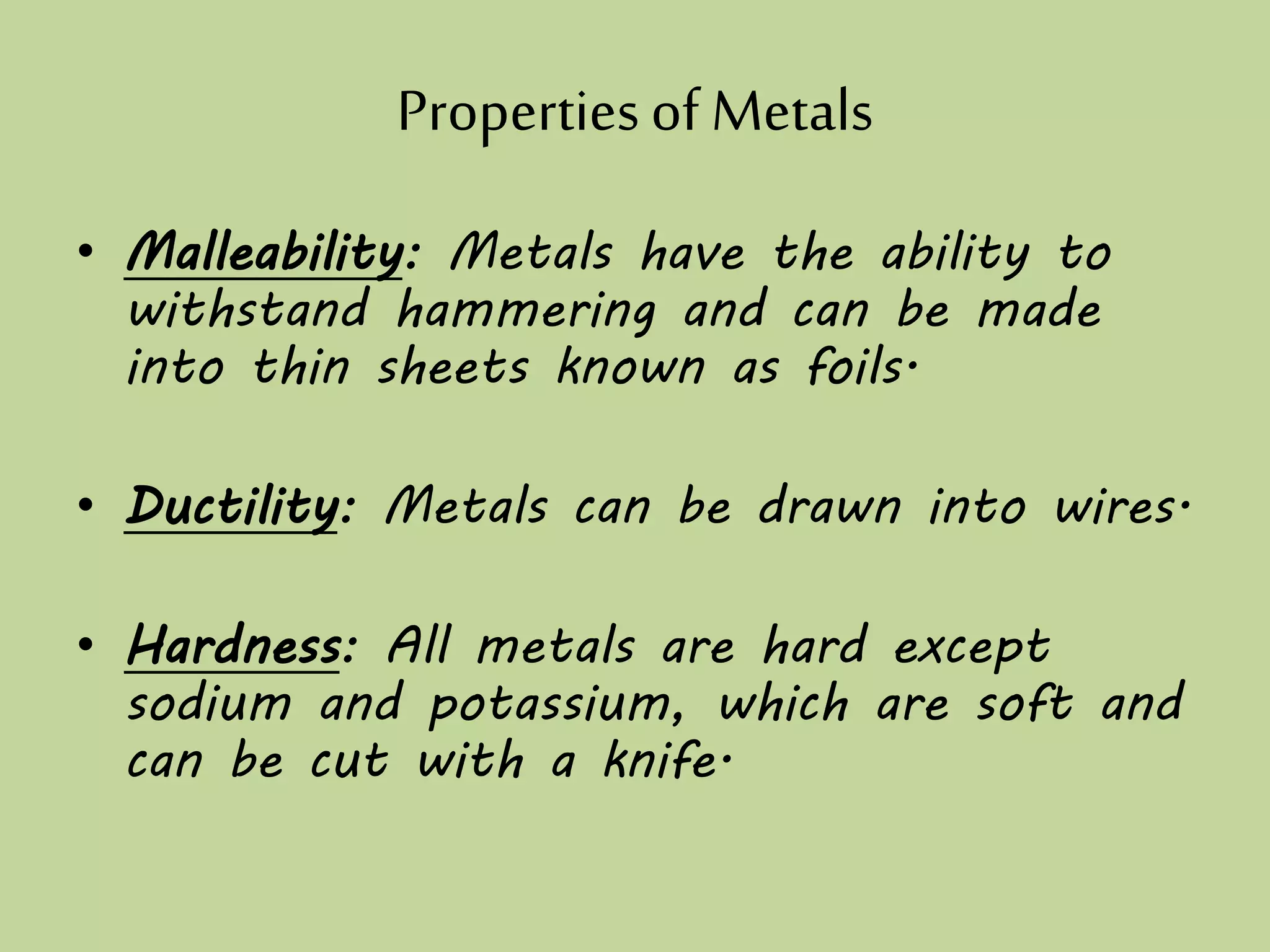 Properties of Metals

• Malleability: Metals have the ability to withstand hammering and can be made into thin sheets known as foils.

• Ductility: Metals can be drawn into wires.

• Hardness: All metals are hard except sodium and potassium, which are soft and can be cut with a knife.